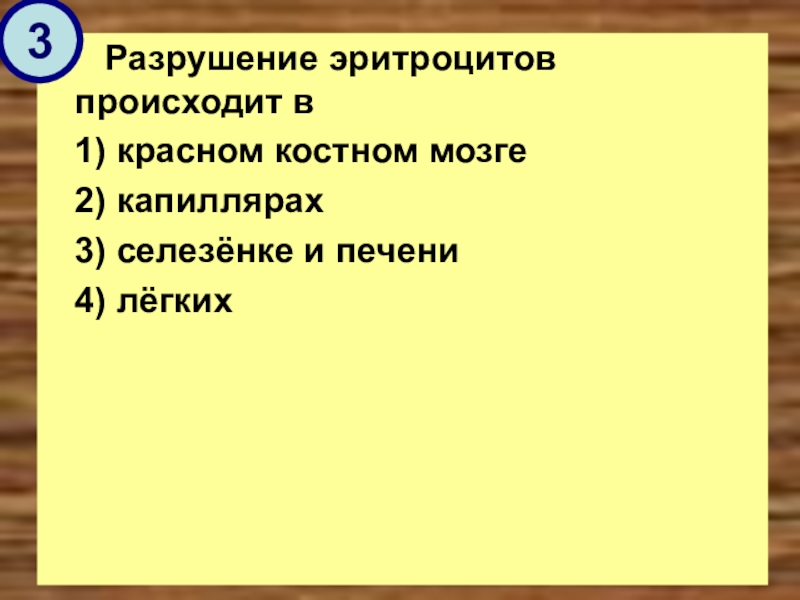 3

Разрушение эритроцитов происходит в

1) красном костном мозге

2) капиллярах

3) селезёнке и печени

4) лёгких